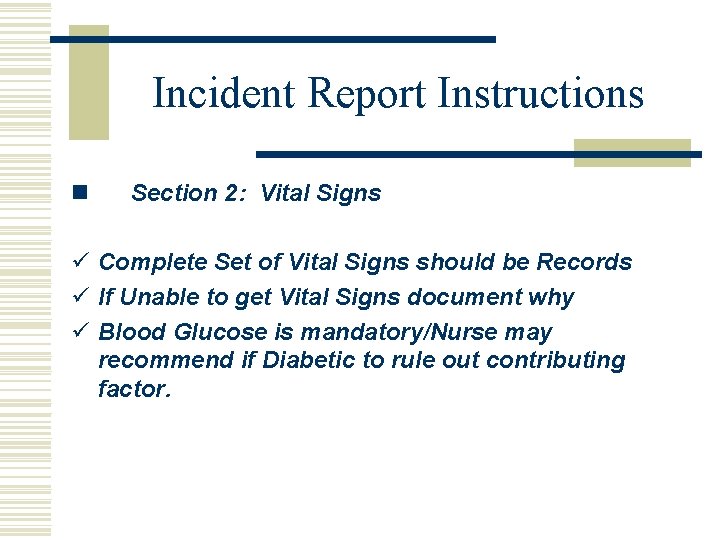 Incident Report Instructions

Section 2: Vital Signs

✓ Complete Set of Vital Signs should be Records
✓ If Unable to get Vital Signs document why
✓ Blood Glucose is mandatory/Nurse may recommend if Diabetic to rule out contributing factor.